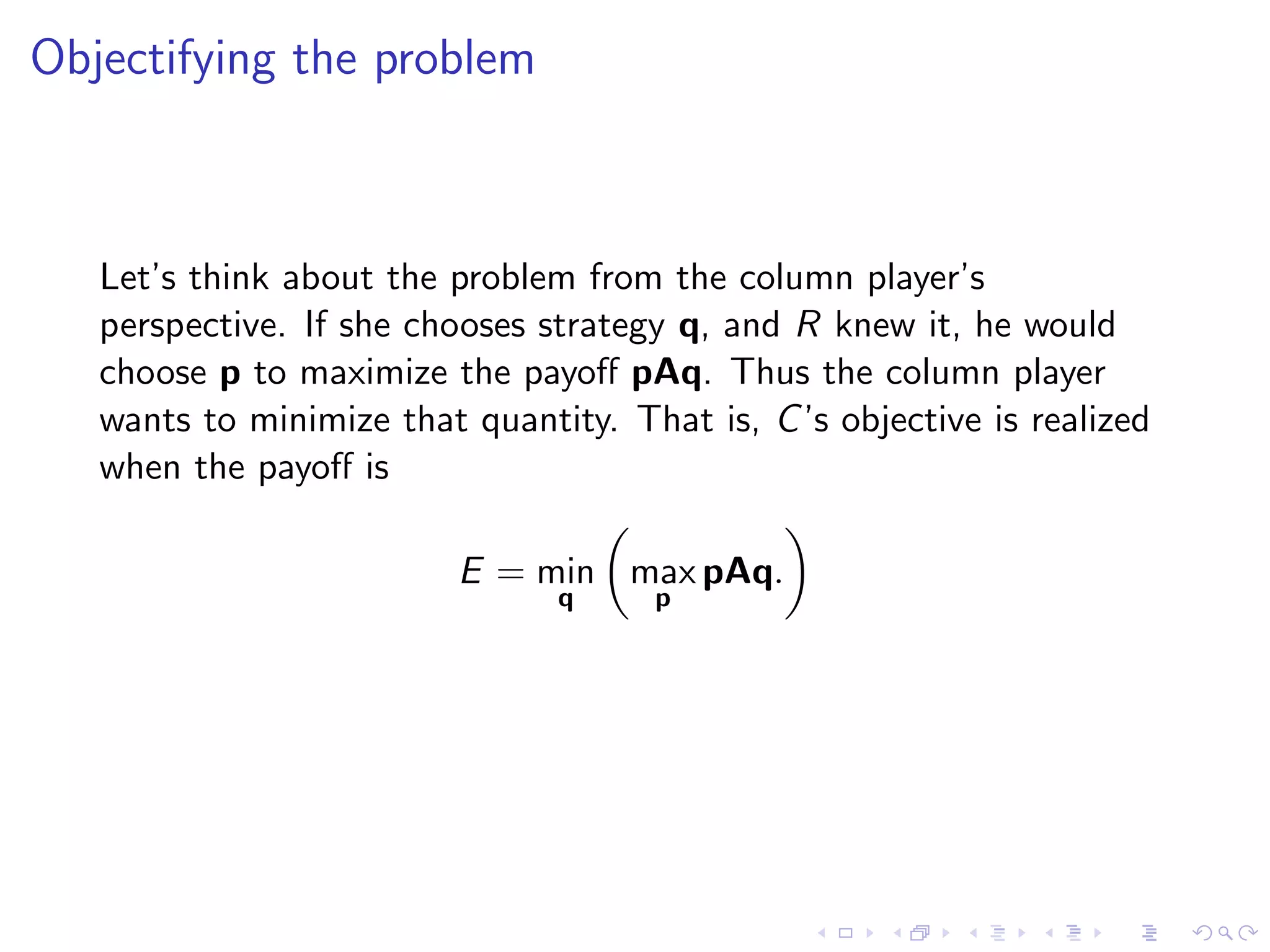 Objectifying the problem

Let's think about the problem from the column player's perspective. If she chooses strategy $\mathbf{q}$, and $R$ knew it, he would choose $\mathbf{p}$ to maximize the payoff $\mathbf{pAq}$. Thus the column player wants to minimize that quantity. That is, $C$'s objective is realized when the payoff is

$$E = \min_{\mathbf{q}} \left( \max_{\mathbf{p}} \mathbf{pAq}. \right)$$